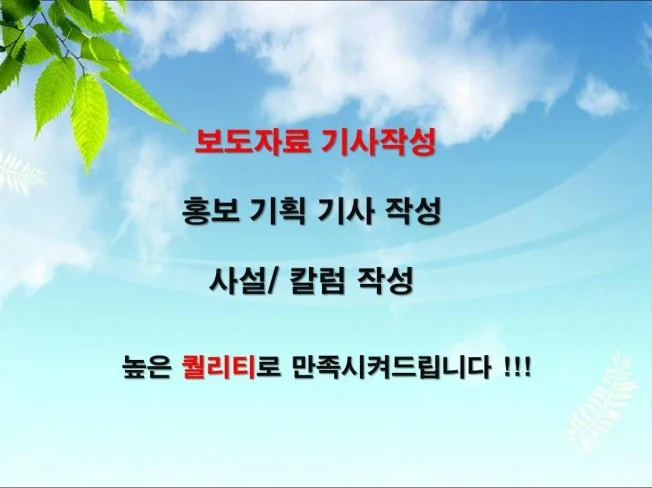 보도자료 기사작성

홍보 기획 기사 작성

사설/ 칼럼 작성

높은 퀄리티로 만족시켜드립니다 !!!